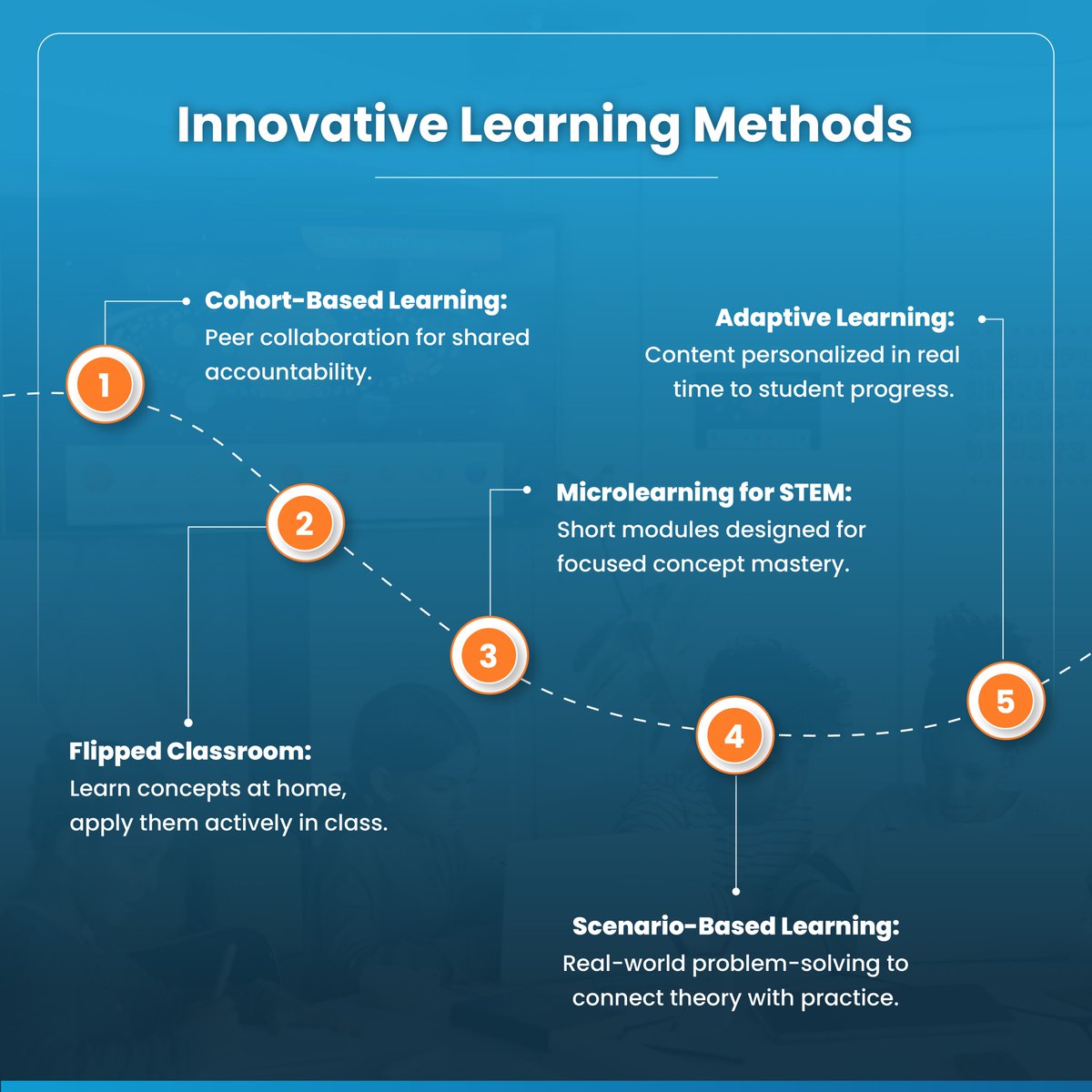 Innovative Learning Methods

1

Cohort-Based Learning:
Peer collaboration for shared accountability.

2

Flipped Classroom:
Learn concepts at home, apply them actively in class.

3

Microlearning for STEM:
Short modules designed for focused concept mastery.

4

Scenario-Based Learning:
Real-world problem-solving to connect theory with practice.

5

Adaptive Learning:
Content personalized in real time to student progress.